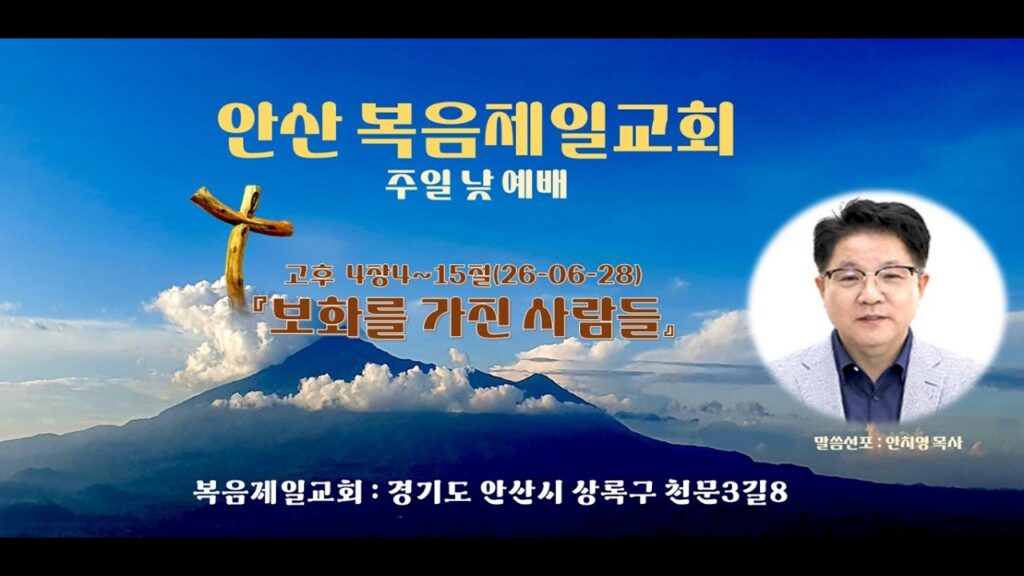 안산 복음제일교회
주일 낮 예배

고후 4장4~15절(26-06-28)
『보화를 가진 사람들』

말씀선포 : 안치영 목사

복음제일교회 : 경기도 안산시 상록구 천문3길8